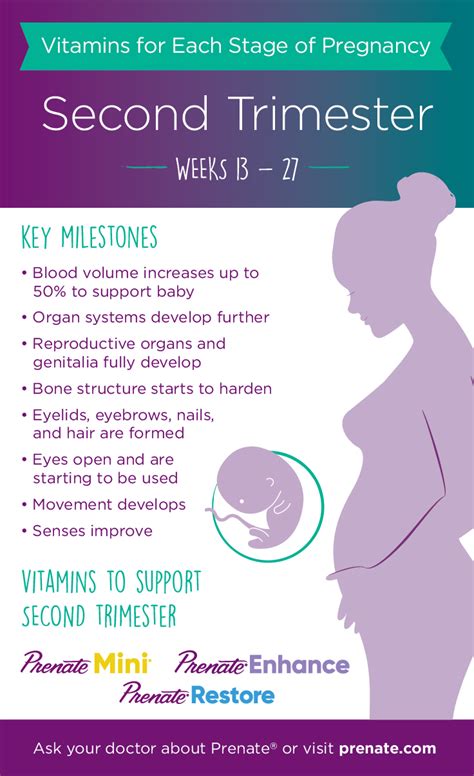 Vitamins for Each Stage of Pregnancy

Second Trimester

WEEKS 13 – 27

KEY MILESTONES

• Blood volume increases up to 50% to support baby
• Organ systems develop further
• Reproductive organs and genitalia fully develop
• Bone structure starts to harden
• Eyelids, eyebrows, nails, and hair are formed
• Eyes open and are starting to be used
• Movement develops
• Senses improve

VITAMINS TO SUPPORT SECOND TRIMESTER

Prenate Mini Prenate Enhance Prenate Restore

Ask your doctor about Prenate® or visit prenate.com